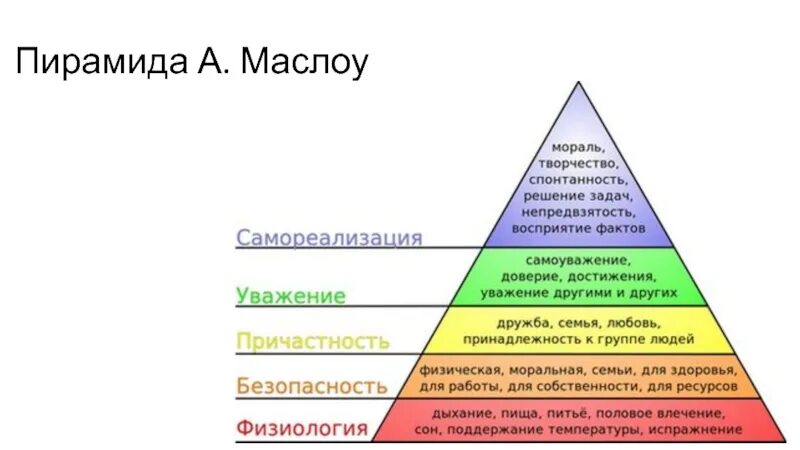 Пирамида А. Маслоу

Самореализация

мораль, творчество, спонтанность, решение задач, непредвзятость, восприятие фактов

Уважение

самоуважение, доверие, достижения, уважение другими и других

Причастность

дружба, семья, любовь, принадлежность к группе людей

Безопасность

физическая, моральная, семьи, для здоровья, для работы, для собственности, для ресурсов

Физиология

дыхание, пища, питьё, половое влечение, сон, поддержание температуры, испражнение